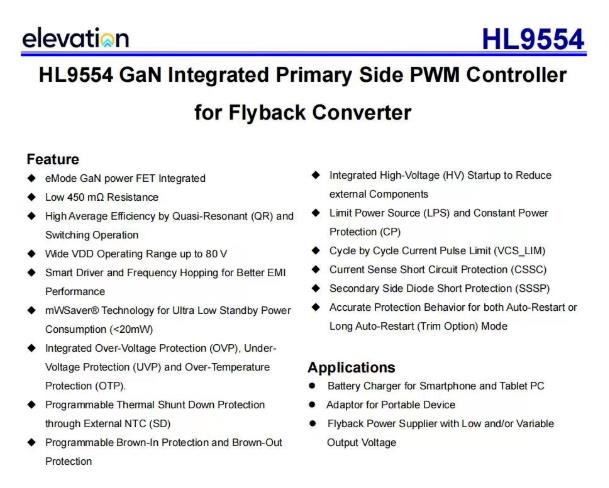 elevation

HL9554

HL9554 GaN Integrated Primary Side PWM Controller for Flyback Converter

Feature

◆ eMode GaN power FET Integrated
◆ Low 450 mΩ Resistance
◆ High Average Efficiency by Quasi-Resonant (QR) and Switching Operation
◆ Wide VDD Operating Range up to 80 V
◆ Smart Driver and Frequency Hopping for Better EMI Performance
◆ mWSaver® Technology for Ultra Low Standby Power Consumption (<20mW)
◆ Integrated Over-Voltage Protection (OVP), Under-Voltage Protection (UVP) and Over-Temperature Protection (OTP).
◆ Programmable Thermal Shunt Down Protection through External NTC (SD)
◆ Programmable Brown-In Protection and Brown-Out Protection

◆ Integrated High-Voltage (HV) Startup to Reduce external Components
◆ Limit Power Source (LPS) and Constant Power Protection (CP)
◆ Cycle by Cycle Current Pulse Limit (VCS_LIM)
◆ Current Sense Short Circuit Protection (CSSC)
◆ Secondary Side Diode Short Protection (SSSP)
◆ Accurate Protection Behavior for both Auto-Restart or Long Auto-Restart (Trim Option) Mode

Applications

● Battery Charger for Smartphone and Tablet PC
● Adaptor for Portable Device
● Flyback Power Supplier with Low and/or Variable Output Voltage